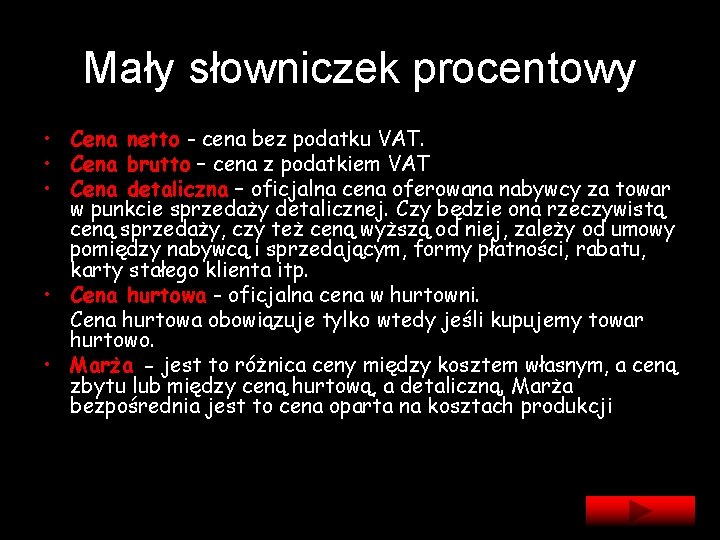 Mały słowniczek procentowy

• Cena netto - cena bez podatku VAT.
• Cena brutto – cena z podatkiem VAT
• Cena detaliczna – oficjalna cena oferowana nabywcy za towar w punkcie sprzedaży detalicznej. Czy będzie ona rzeczywistą ceną sprzedaży, czy też ceną wyższą od niej, zależy od umowy pomiędzy nabywcą i sprzedającym, formy płatności, rabatu, karty stałego klienta itp.
• Cena hurtowa - oficjalna cena w hurtowni.

Cena hurtowa obowiązuje tylko wtedy jeśli kupujemy towar hurtowo.
• Marża - jest to różnica ceny między kosztem własnym, a ceną zbytu lub między ceną hurtową, a detaliczną, Marża bezpośrednia jest to cena oparta na kosztach produkcji